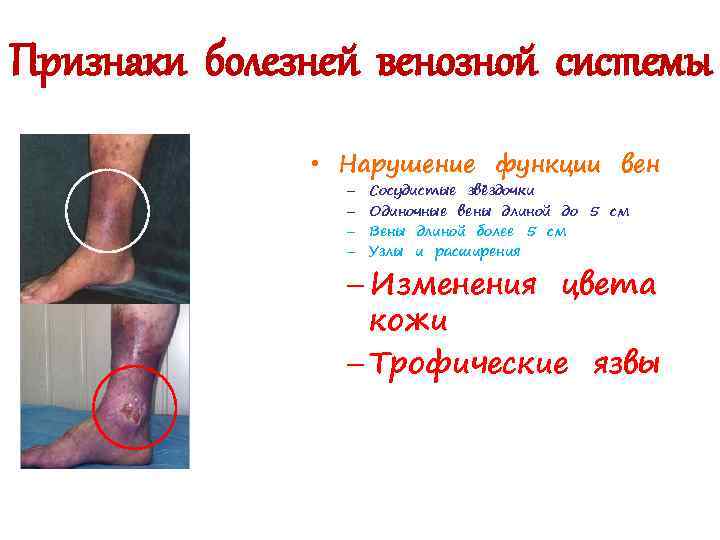 Признаки болезней венозной системы

• Нарушение функции вен
– Сосудистые звёздочки
– Одиночные вены длиной до 5 см
– Вены длиной более 5 см
– Узлы и расширения
– Изменения цвета кожи
– Трофические язвы